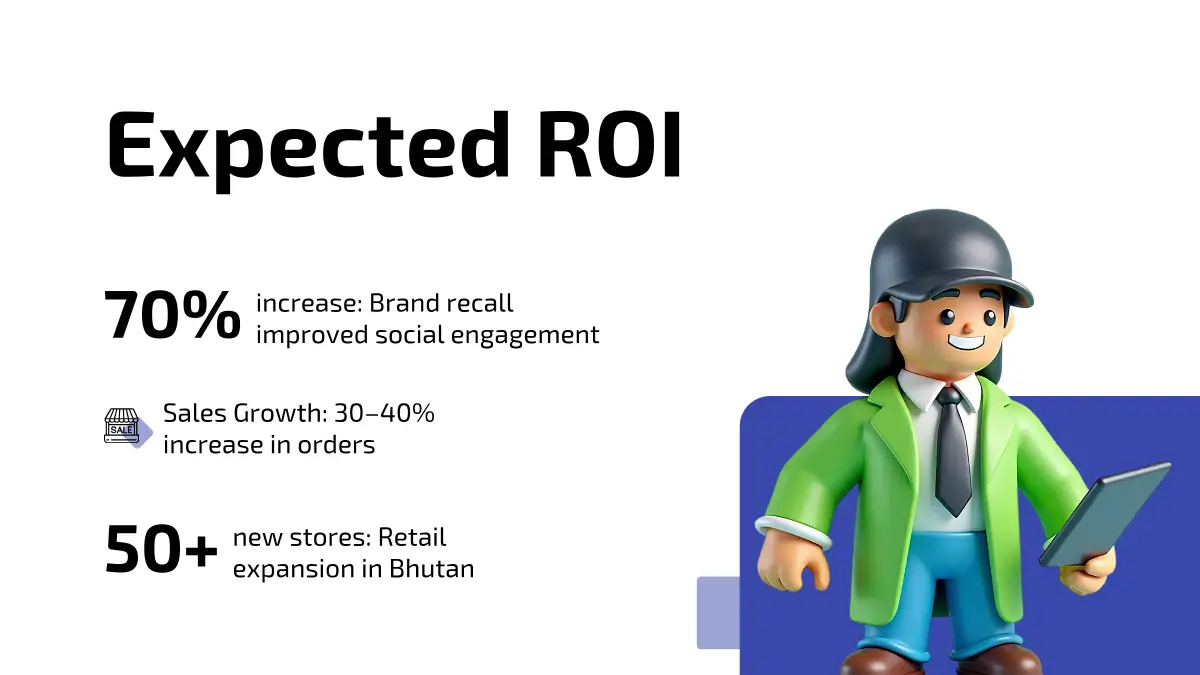 Expected ROI

70% increase: Brand recall improved social engagement

SALE

Sales Growth: 30–40% increase in orders

50+ new stores: Retail expansion in Bhutan